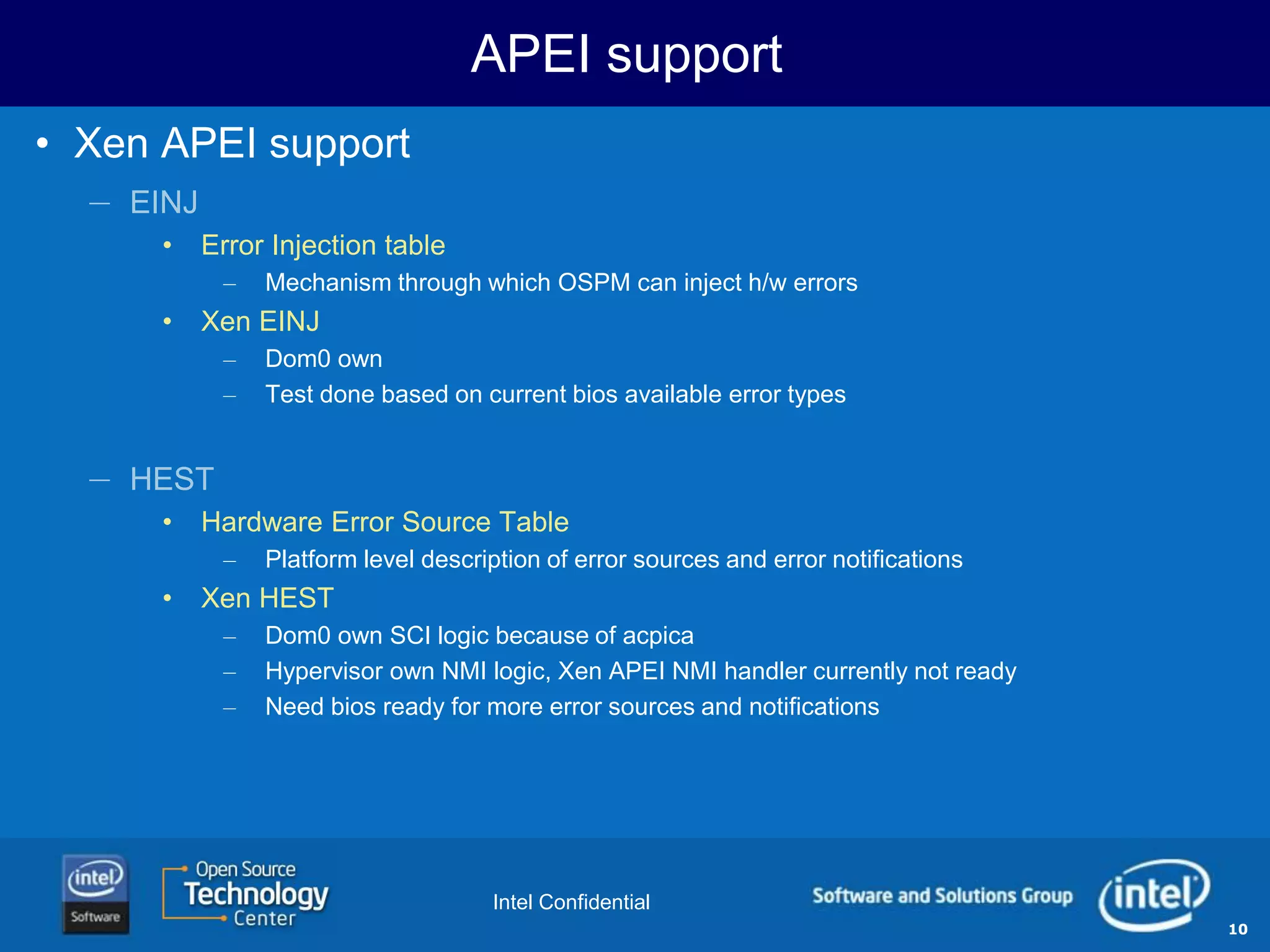 APEI support

• Xen APEI support

– EINJ

• Error Injection table

– Mechanism through which OSPM can inject h/w errors

• Xen EINJ

– Dom0 own

– Test done based on current bios available error types

– HEST

• Hardware Error Source Table

– Platform level description of error sources and error notifications

• Xen HEST

– Dom0 own SCI logic because of acpica

– Hypervisor own NMI logic, Xen APEI NMI handler currently not ready

– Need bios ready for more error sources and notifications

intel Software

Open Source Technology Center

Intel Confidential

Software and Solutions Group

intel

10